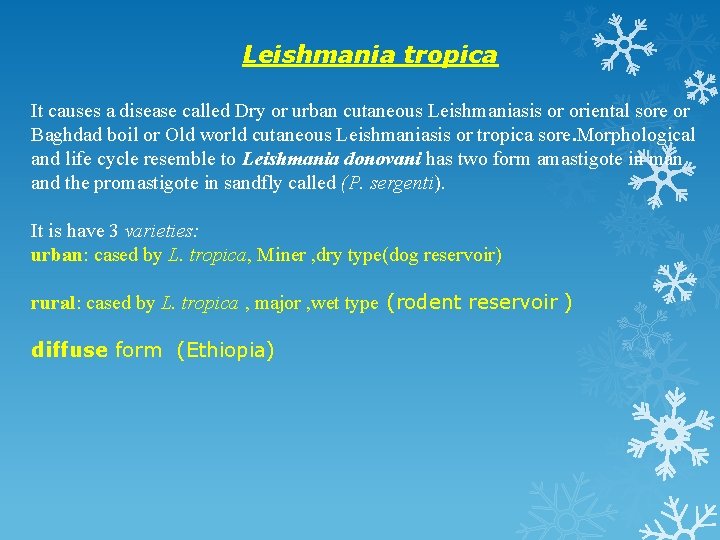 Leishmania tropica

It causes a disease called Dry or urban cutaneous Leishmaniasis or oriental sore or Baghdad boil or Old world cutaneous Leishmaniasis or tropica sore.Morphological and life cycle resemble to Leishmania donovani has two form amastigote in man, and the promastigote in sandfly called (P. sergenti).

It is have 3 varieties:
urban: cased by L. tropica, Miner ,dry type(dog reservoir)

rural: cased by L. tropica , major ,wet type (rodent reservoir )

diffuse form (Ethiopia)